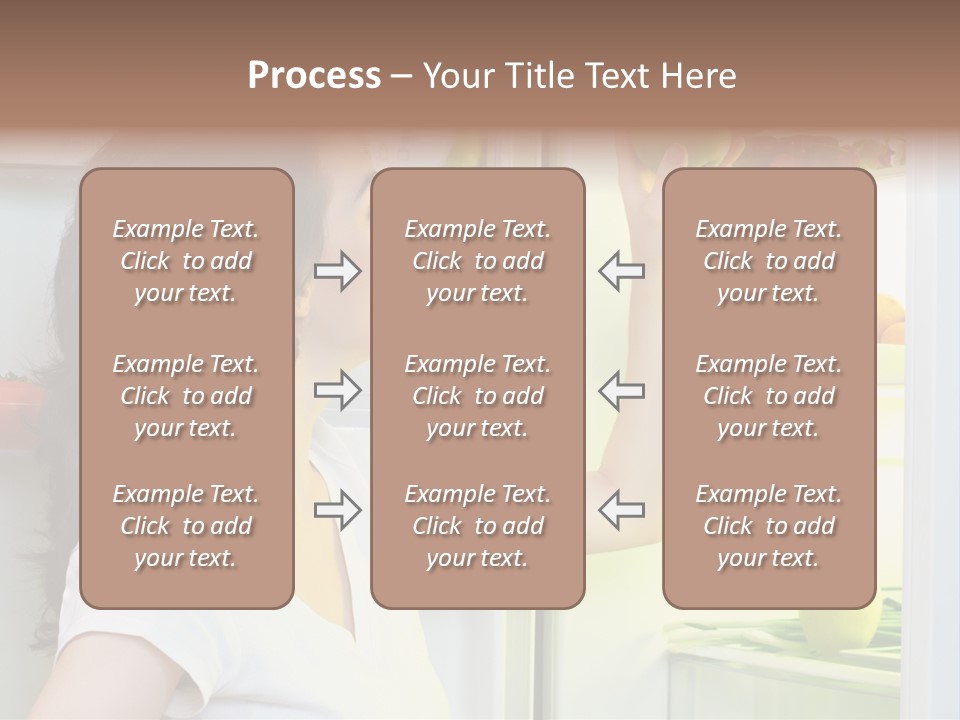 Process – Your Title Text Here

Example Text. Click to add your text.

Example Text. Click to add your text.

Example Text. Click to add your text.

Example Text. Click to add your text.

Example Text. Click to add your text.

Example Text. Click to add your text.

Example Text. Click to add your text.

Example Text. Click to add your text.

Example Text. Click to add your text.